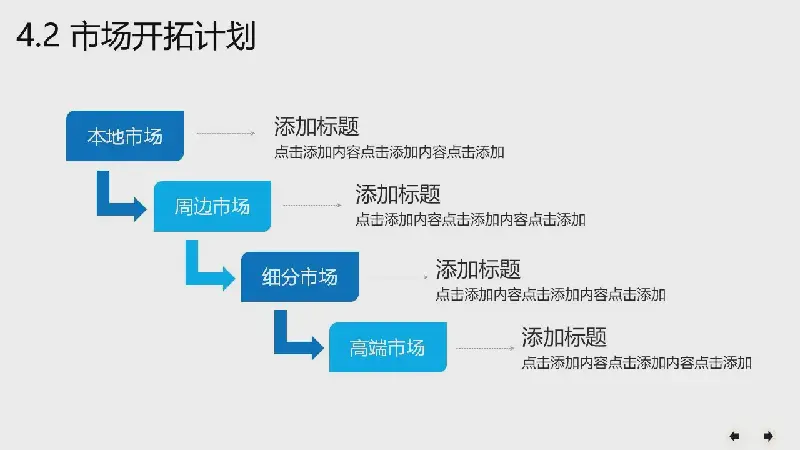 4.2 市场开拓计划

本地市场

添加标题
点击添加内容点击添加内容点击添加

周边市场

添加标题
点击添加内容点击添加内容点击添加

细分市场

添加标题
点击添加内容点击添加内容点击添加

高端市场

添加标题
点击添加内容点击添加内容点击添加